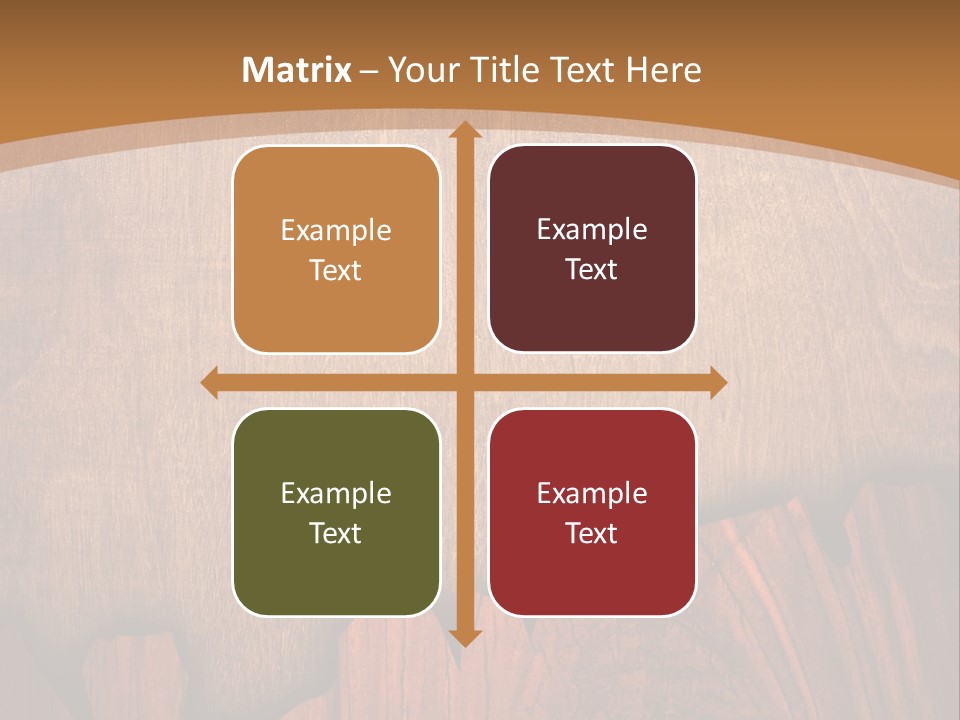 Matrix – Your Title Text Here

Example Text

Example Text

Example Text

Example Text